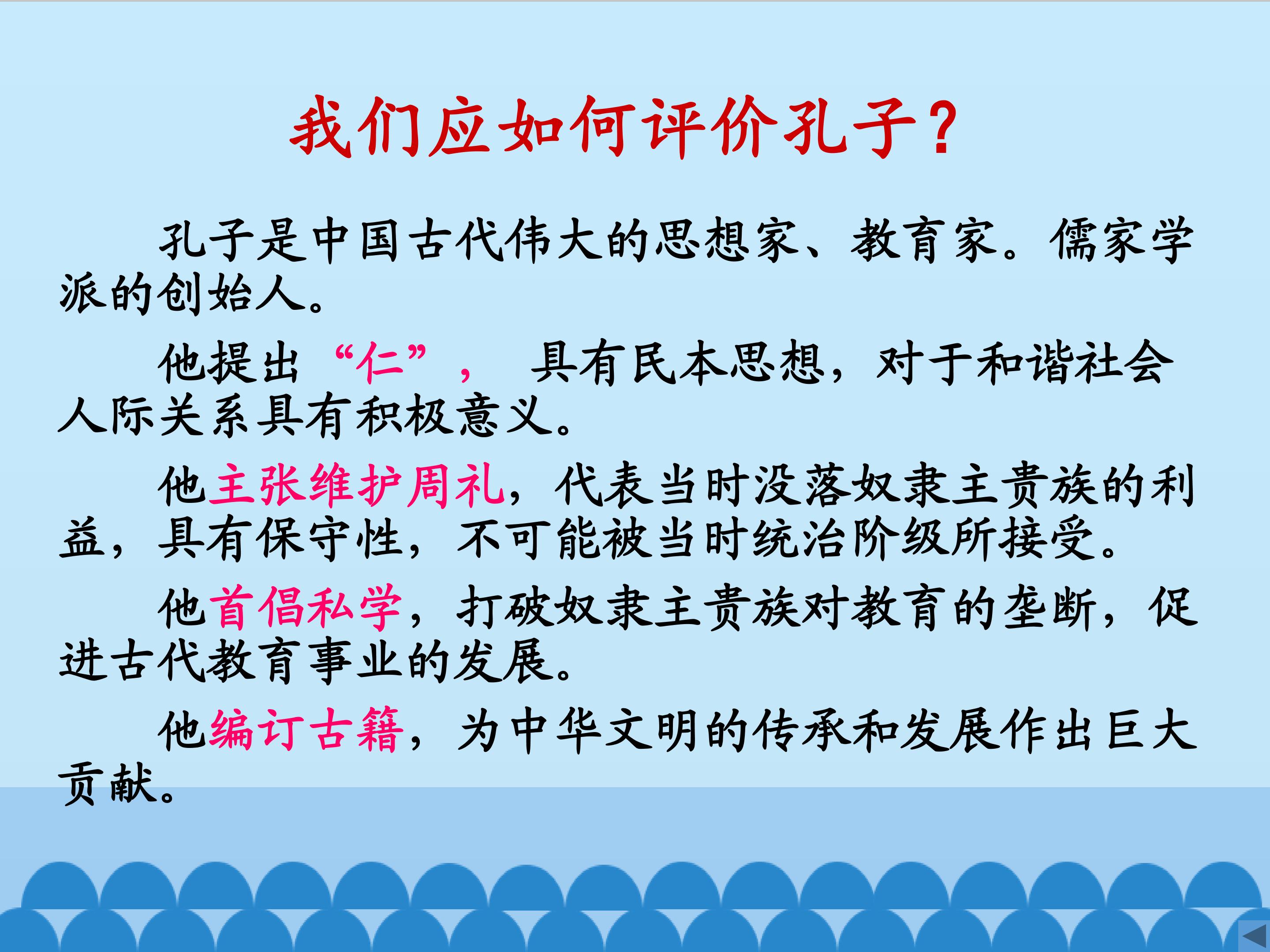 我们应如何评价孔子？

孔子是中国古代伟大的思想家、教育家。儒家学派的创始人。

他提出“仁”， 具有民本思想，对于和谐社会人际关系具有积极意义。

他主张维护周礼，代表当时没落奴隶主贵族的利益，具有保守性，不可能被当时统治阶级所接受。

他首倡私学，打破奴隶主贵族对教育的垄断，促进古代教育事业的发展。

他编订古籍，为中华文明的传承和发展作出巨大贡献。